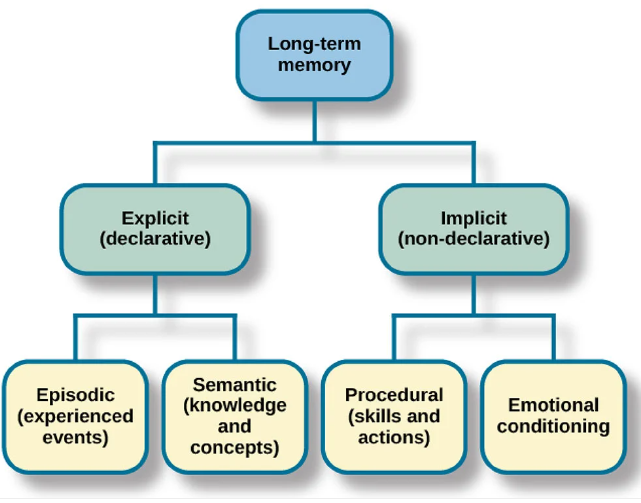 Long-term memory

Explicit (declarative)

Implicit (non-declarative)

Episodic (experienced events)

Semantic (knowledge and concepts)

Procedural (skills and actions)

Emotional conditioning